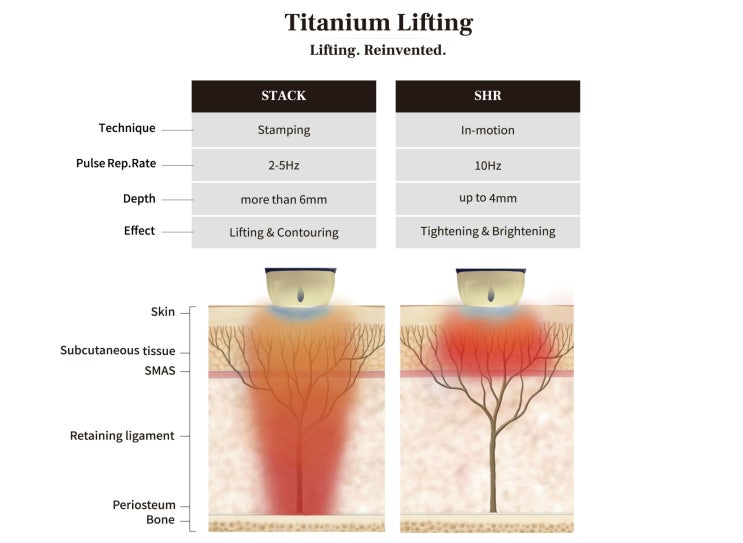 Titanium Lifting
Lifting. Reinvented.

| | STACK | SHR |
|---|---|---|
| Technique | Stamping | In-motion |
| Pulse Rep.Rate | 2-5Hz | 10Hz |
| Depth | more than 6mm | up to 4mm |
| Effect | Lifting & Contouring | Tightening & Brightening |

Skin
Subcutaneous tissue
SMAS
Retaining ligament
Periosteum
Bone